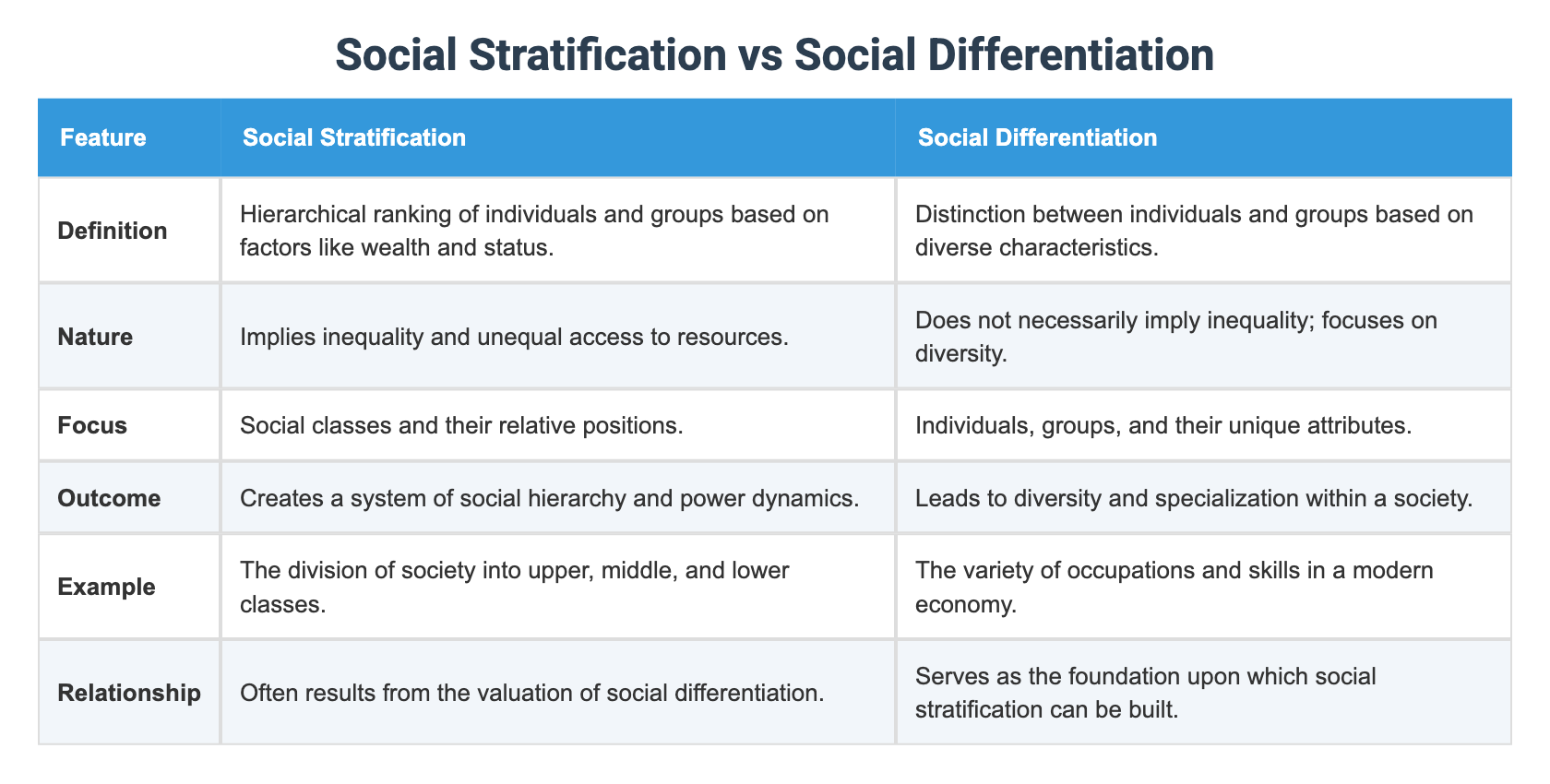 Social Stratification vs Social Differentiation

| Feature | Social Stratification | Social Differentiation |
|---|---|---|
| Definition | Hierarchical ranking of individuals and groups based on factors like wealth and status. | Distinction between individuals and groups based on diverse characteristics. |
| Nature | Implies inequality and unequal access to resources. | Does not necessarily imply inequality; focuses on diversity. |
| Focus | Social classes and their relative positions. | Individuals, groups, and their unique attributes. |
| Outcome | Creates a system of social hierarchy and power dynamics. | Leads to diversity and specialization within a society. |
| Example | The division of society into upper, middle, and lower classes. | The variety of occupations and skills in a modern economy. |
| Relationship | Often results from the valuation of social differentiation. | Serves as the foundation upon which social stratification can be built. |